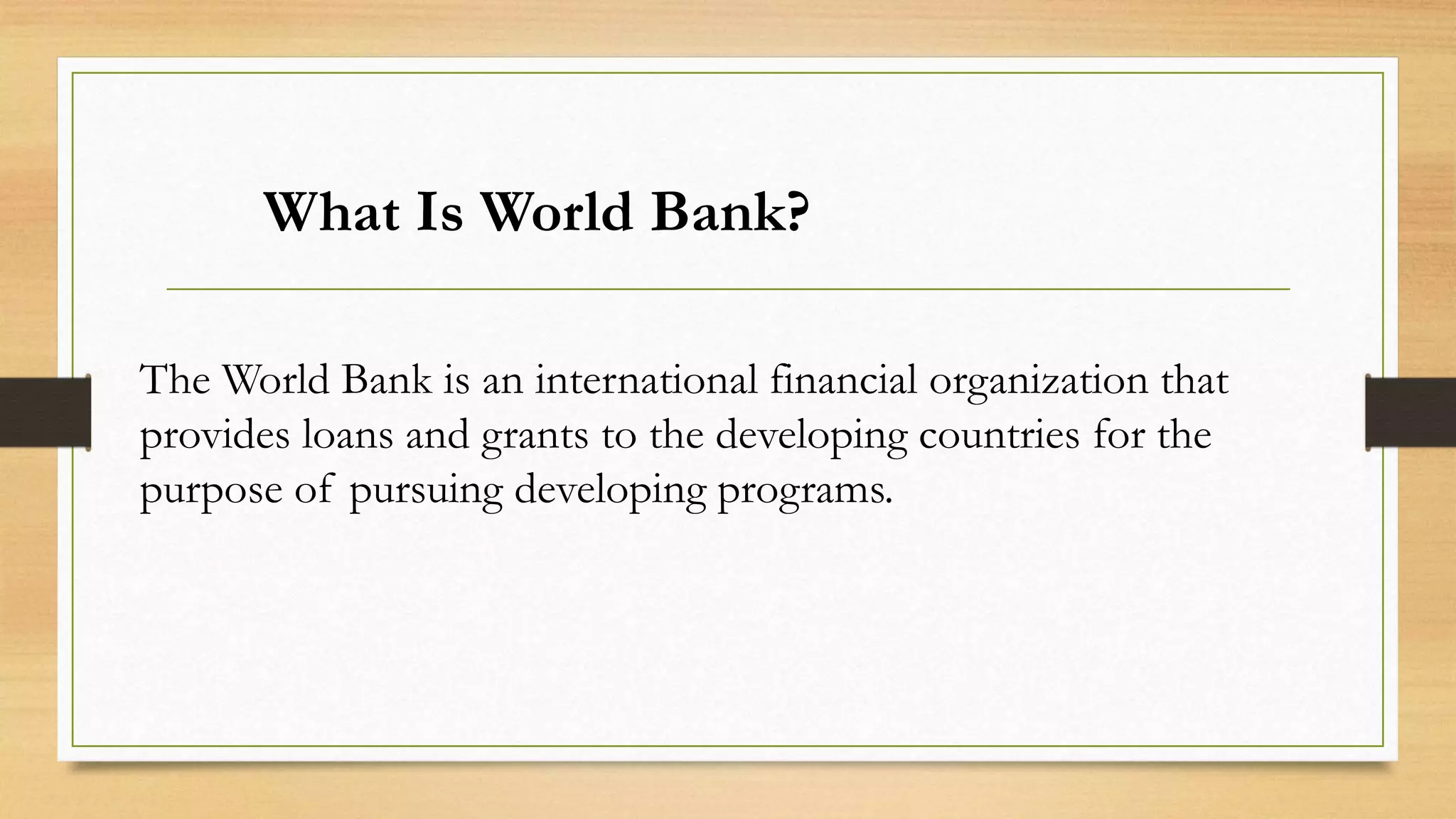 What Is World Bank?

The World Bank is an international financial organization that provides loans and grants to the developing countries for the purpose of pursuing developing programs.